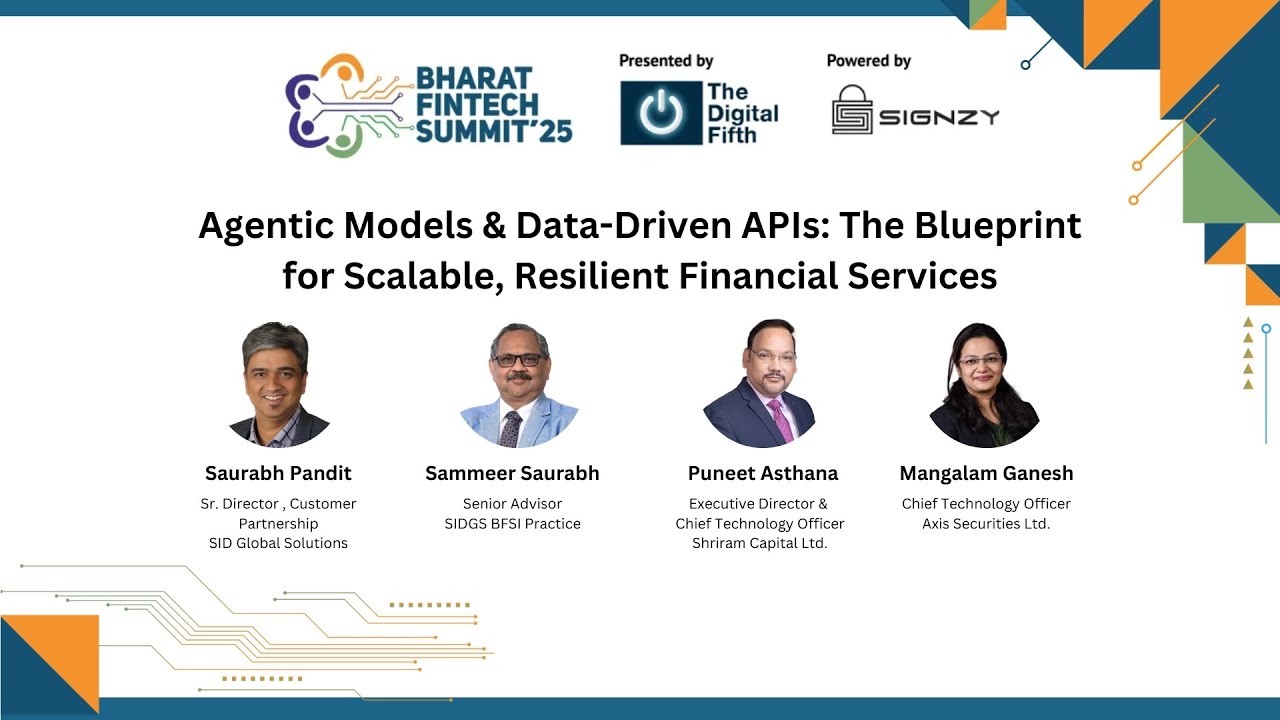 BHARAT FINTECH SUMMIT'25

Presented by
The Digital Fifth

Powered by
SIGNZY

Agentic Models & Data-Driven APIs: The Blueprint for Scalable, Resilient Financial Services

Saurabh Pandit
Sr. Director , Customer Partnership
SID Global Solutions

Sammeer Saurabh
Senior Advisor
SIDGS BFSI Practice

Puneet Asthana
Executive Director &
Chief Technology Officer
Shriram Capital Ltd.

Mangalam Ganesh
Chief Technology Officer
Axis Securities Ltd.